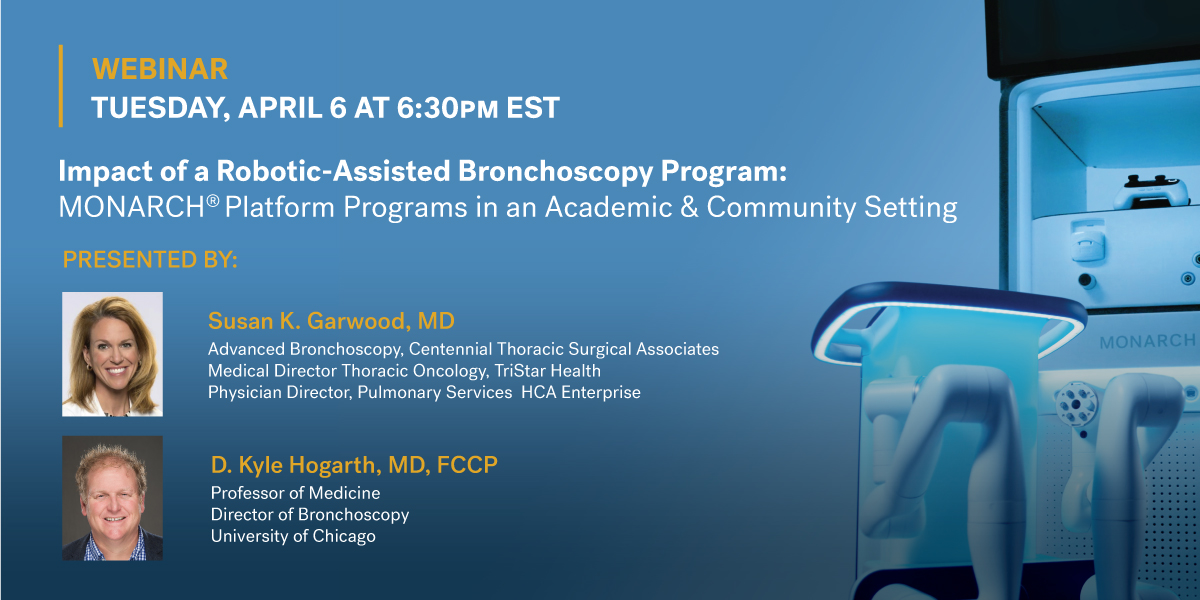 WEBINAR
TUESDAY, APRIL 6 AT 6:30PM EST

Impact of a Robotic-Assisted Bronchoscopy Program:
MONARCH® Platform Programs in an Academic & Community Setting

PRESENTED BY:

Susan K. Garwood, MD
Advanced Bronchoscopy, Centennial Thoracic Surgical Associates
Medical Director Thoracic Oncology, TriStar Health
Physician Director, Pulmonary Services HCA Enterprise

D. Kyle Hogarth, MD, FCCP
Professor of Medicine
Director of Bronchoscopy
University of Chicago

MONARCH